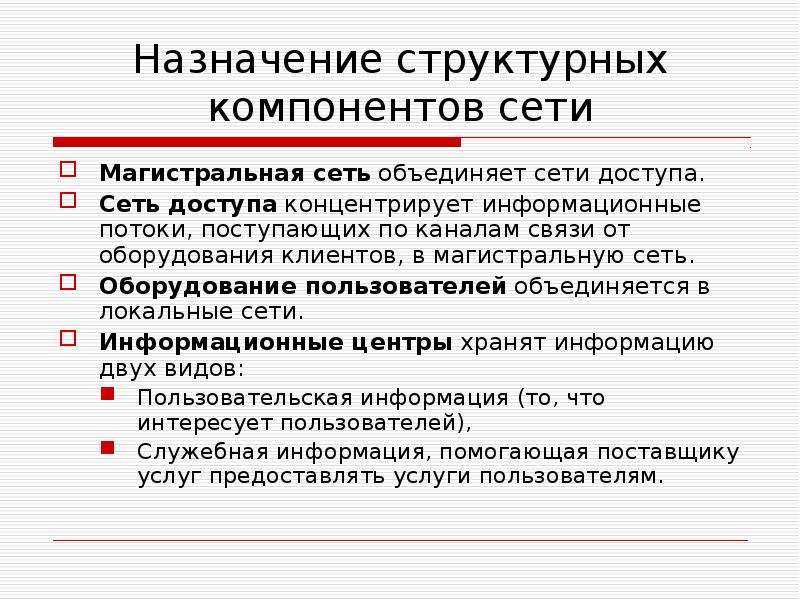 Назначение структурных компонентов сети

Магистральная сеть объединяет сети доступа.

Сеть доступа концентрирует информационные потоки, поступающих по каналам связи от оборудования клиентов, в магистральную сеть.

Оборудование пользователей объединяется в локальные сети.

Информационные центры хранят информацию двух видов:

Пользовательская информация (то, что интересует пользователей),

Служебная информация, помогающая поставщику услуг предоставлять услуги пользователям.